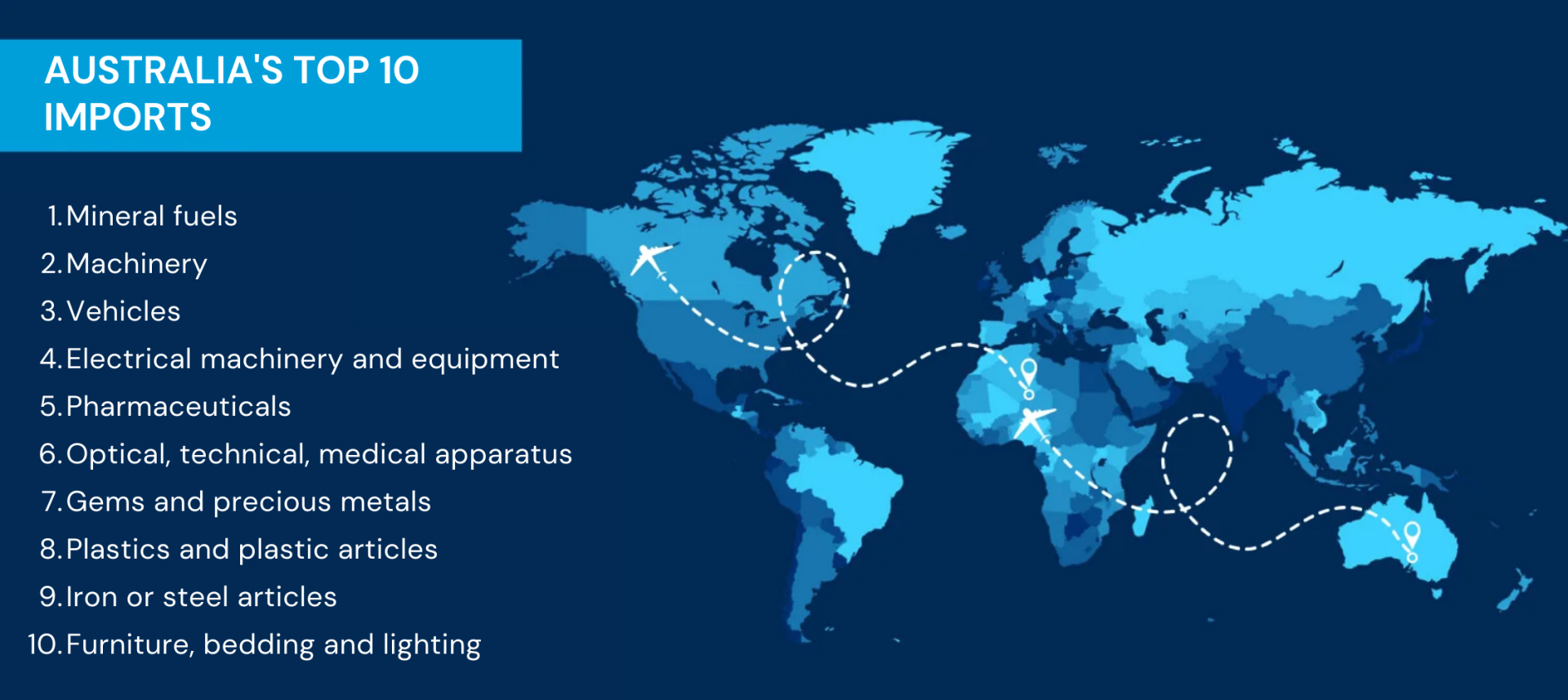 AUSTRALIA'S TOP 10 IMPORTS

1. Mineral fuels
2. Machinery
3. Vehicles
4. Electrical machinery and equipment
5. Pharmaceuticals
6. Optical, technical, medical apparatus
7. Gems and precious metals
8. Plastics and plastic articles
9. Iron or steel articles
10. Furniture, bedding and lighting